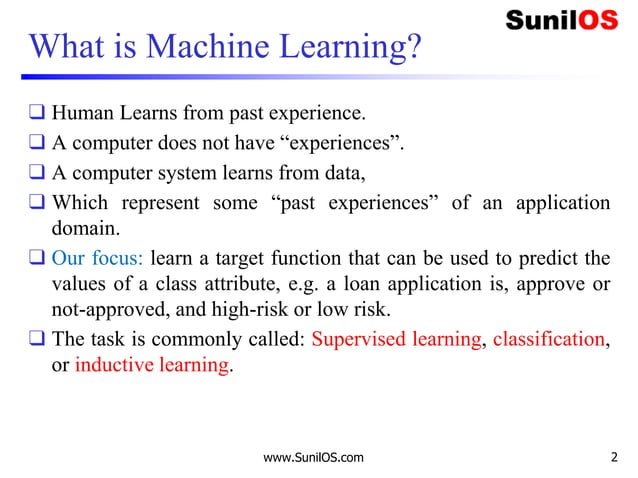 SunilOS

What is Machine Learning?

❑ Human Learns from past experience.

❑ A computer does not have “experiences”.

❑ A computer system learns from data,

❑ Which represent some “past experiences” of an application domain.

❑ Our focus: learn a target function that can be used to predict the values of a class attribute, e.g. a loan application is, approve or not-approved, and high-risk or low risk.

❑ The task is commonly called: Supervised learning, classification, or inductive learning.

www.SunilOS.com

2